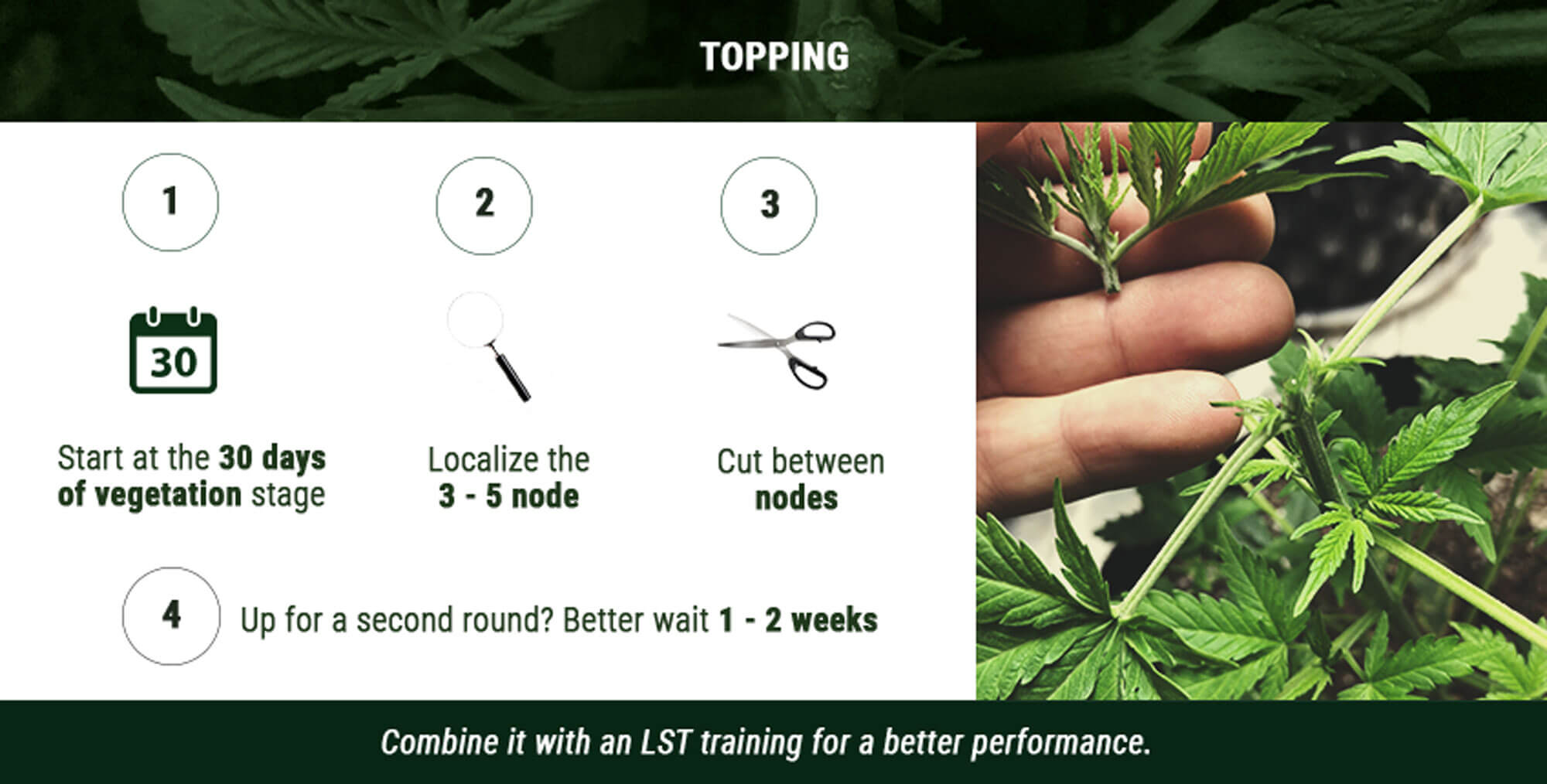 TOPPING

1

30

Start at the 30 days of vegetation stage

2

Localize the 3 - 5 node

3

Cut between nodes

4

Up for a second round? Better wait 1 - 2 weeks

Combine it with an LST training for a better performance.